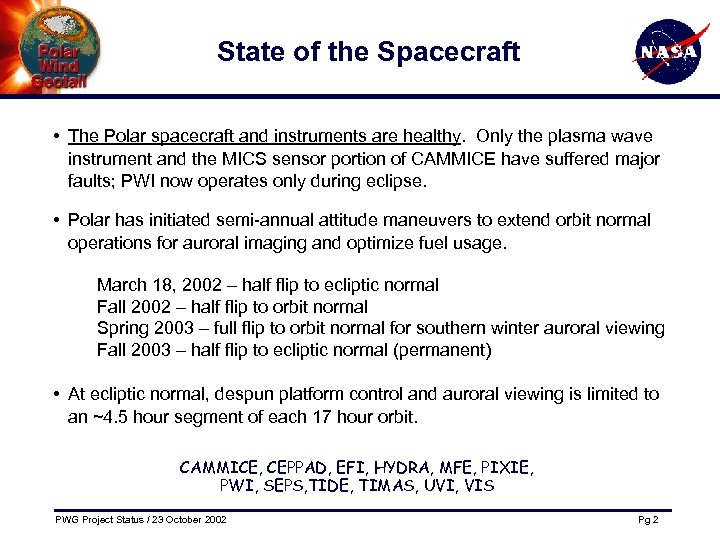 Polar
Wind
Geotail

State of the Spacecraft

NASA

• The Polar spacecraft and instruments are healthy. Only the plasma wave instrument and the MICS sensor portion of CAMMICE have suffered major faults; PWI now operates only during eclipse.

• Polar has initiated semi-annual attitude maneuvers to extend orbit normal operations for auroral imaging and optimize fuel usage.

March 18, 2002 – half flip to ecliptic normal
Fall 2002 – half flip to orbit normal
Spring 2003 – full flip to orbit normal for southern winter auroral viewing
Fall 2003 – half flip to ecliptic normal (permanent)

• At ecliptic normal, despun platform control and auroral viewing is limited to an ~4.5 hour segment of each 17 hour orbit.

CAMMICE, CEPPAD, EFI, HYDRA, MFE, PIXIE, PWI, SEPS,TIDE, TIMAS, UVI, VIS

PWG Project Status / 23 October 2002

Pg 2